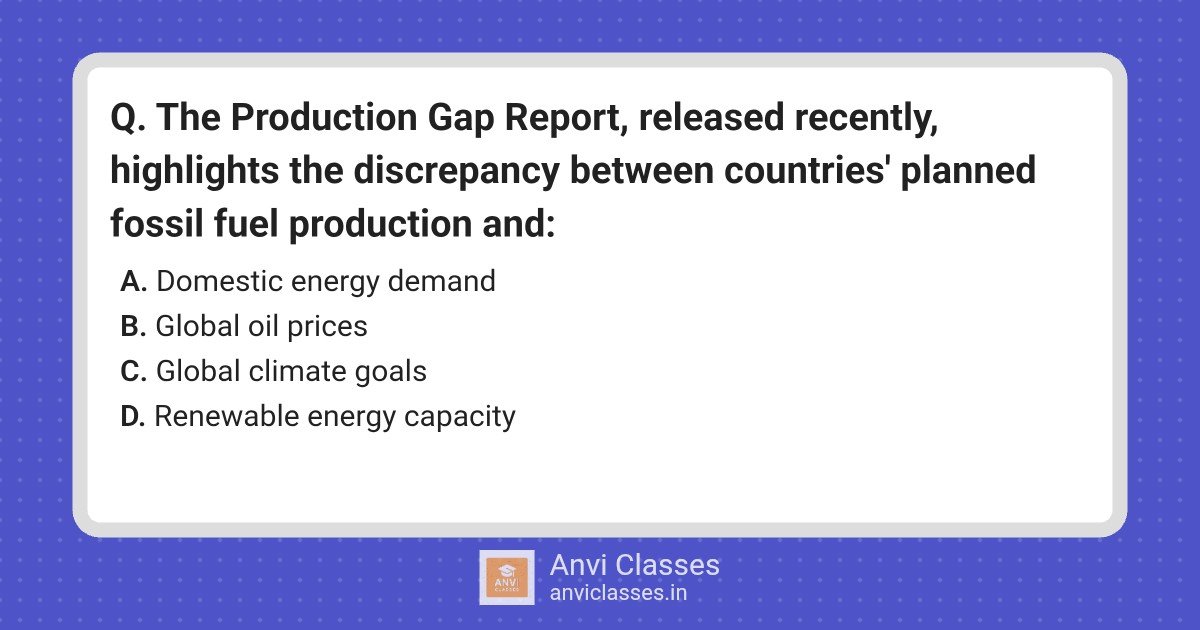 Q. The Production Gap Report, released recently, highlights the discrepancy between countries' planned fossil fuel production and:

A. Domestic energy demand
B. Global oil prices
C. Global climate goals
D. Renewable energy capacity

ANVI CLASSES

Anvi Classes
anviclasses.in